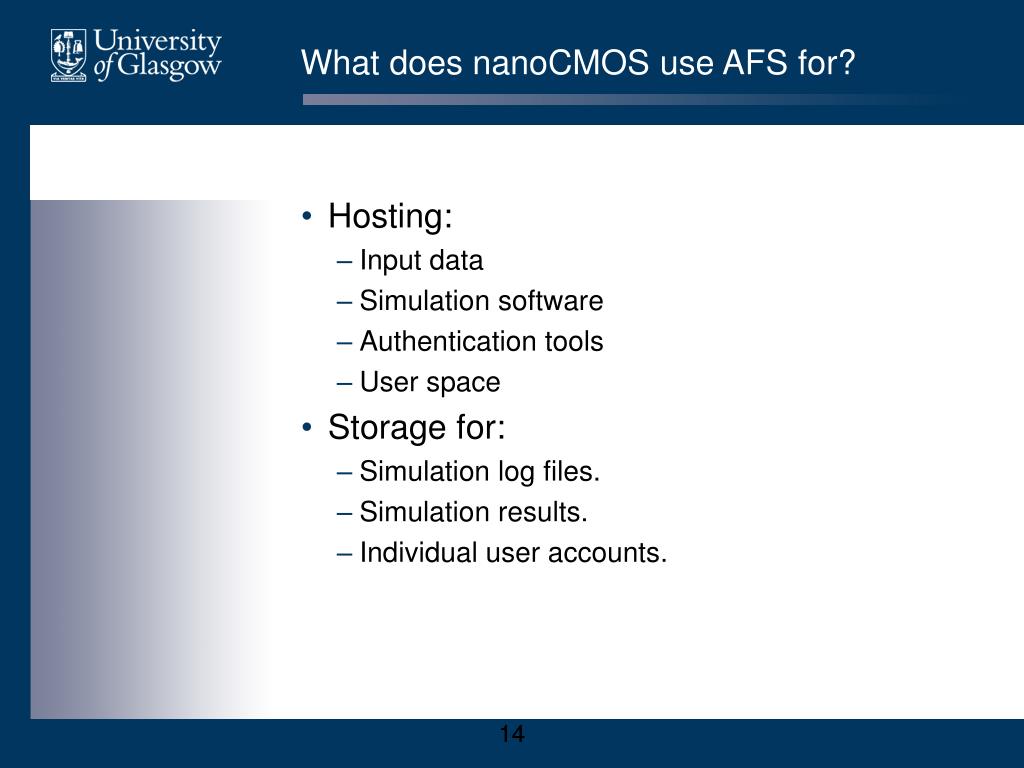 University of Glasgow

What does nanoCMOS use AFS for?

• Hosting:
– Input data
– Simulation software
– Authentication tools
– User space
• Storage for:
– Simulation log files.
– Simulation results.
– Individual user accounts.

14